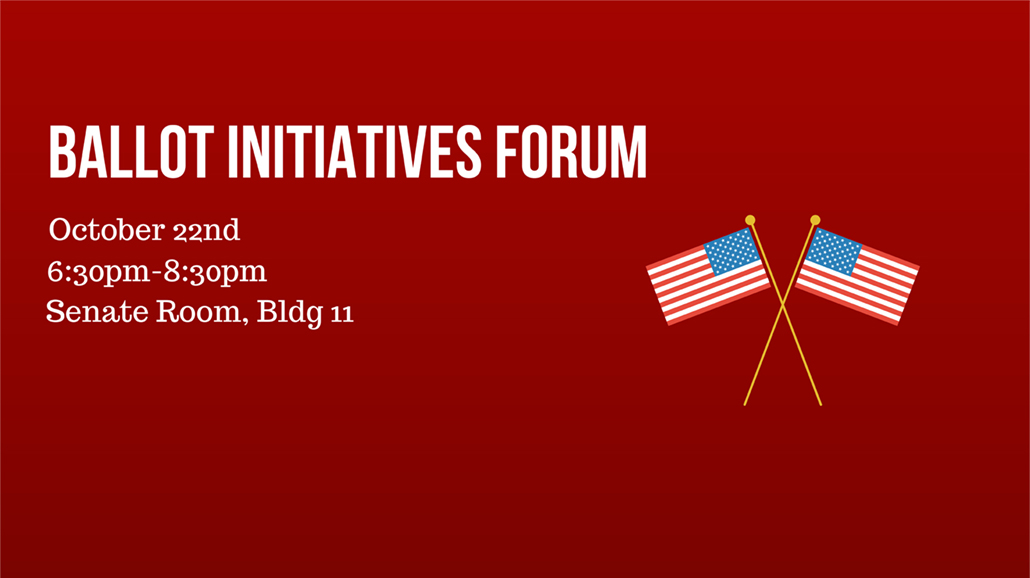 BALLOT INITIATIVES FORUM

October 22nd
6:30pm-8:30pm
Senate Room, Bldg 11